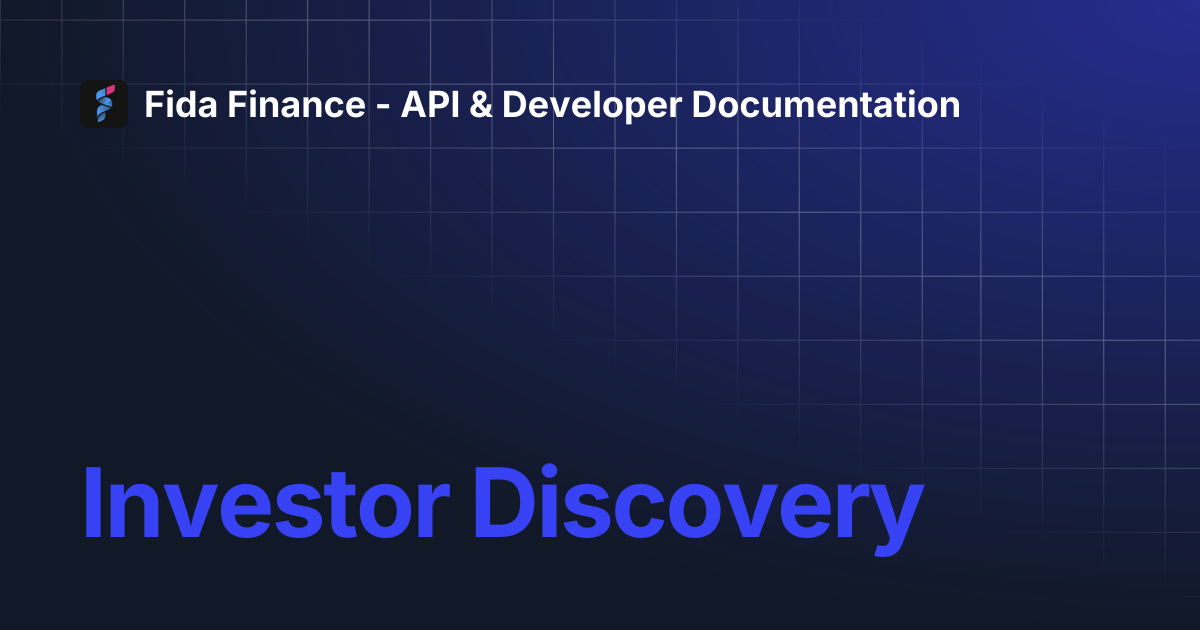 Fida Finance - API & Developer Documentation

Investor Discovery